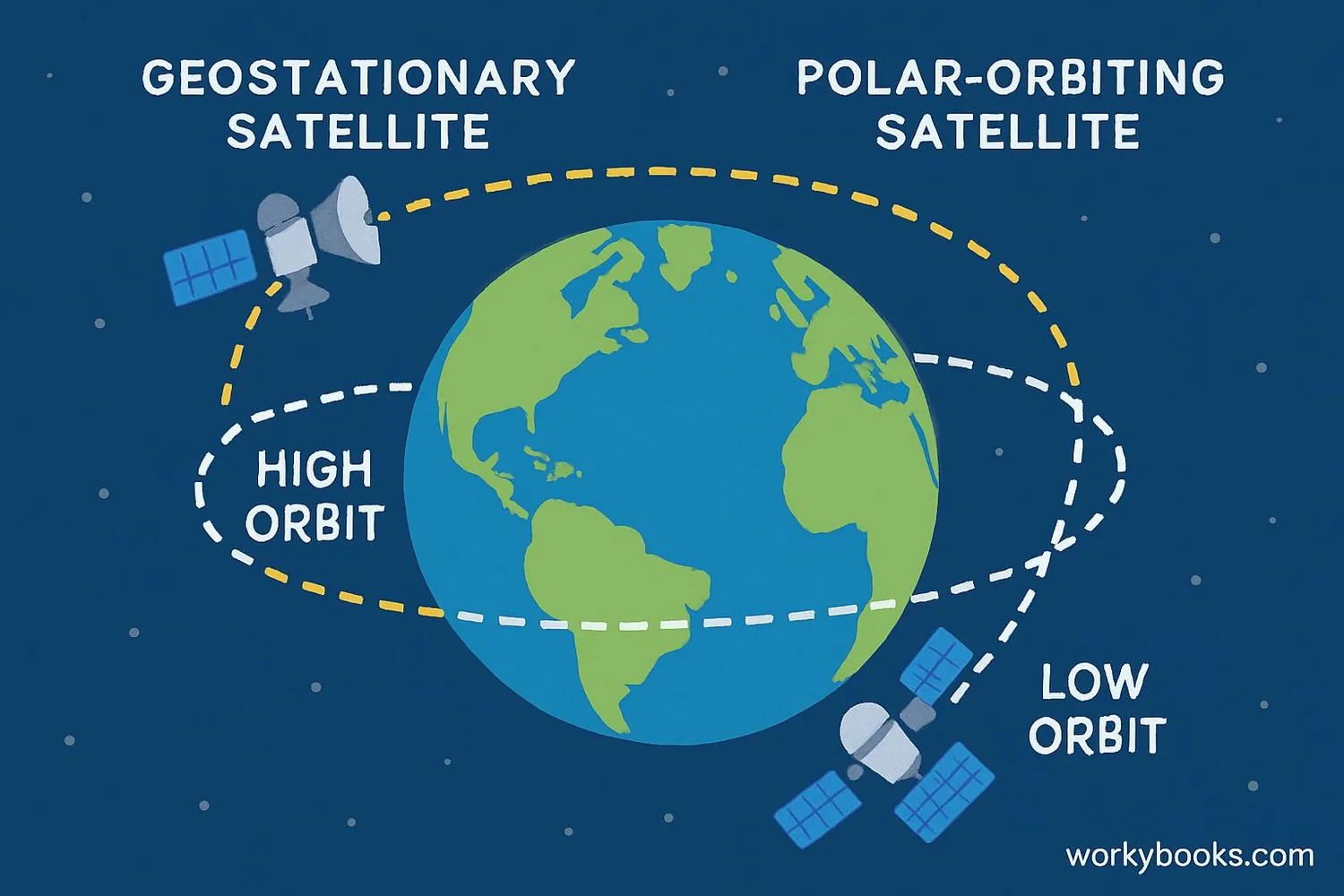 GEOSTATIONARY SATELLITE

POLAR-ORBITING SATELLITE

HIGH ORBIT

LOW ORBIT

workybooks.com